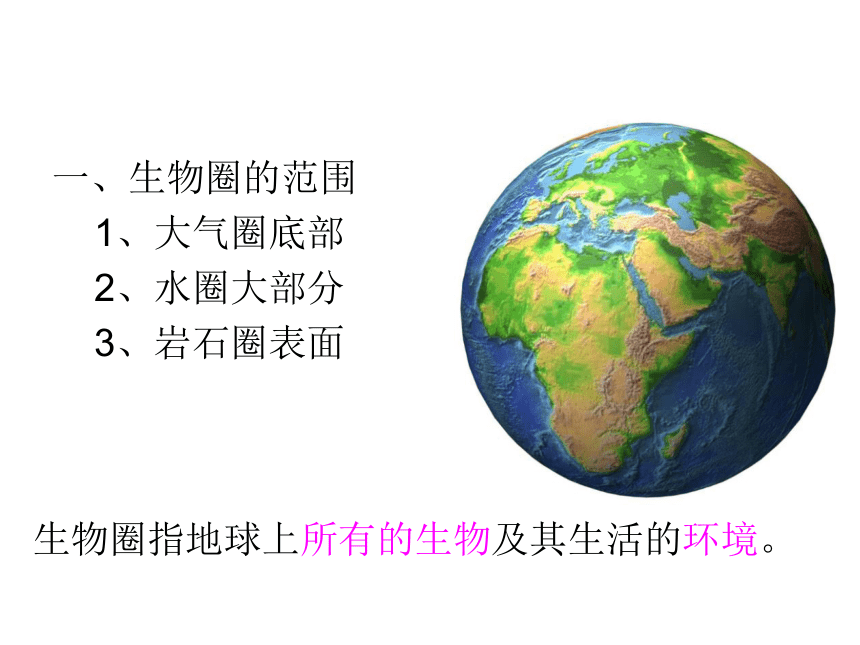 一、生物圈的范围

1、大气圈底部

2、水圈大部分

3、岩石圈表面

生物圈指地球上所有的生物及其生活的环境。